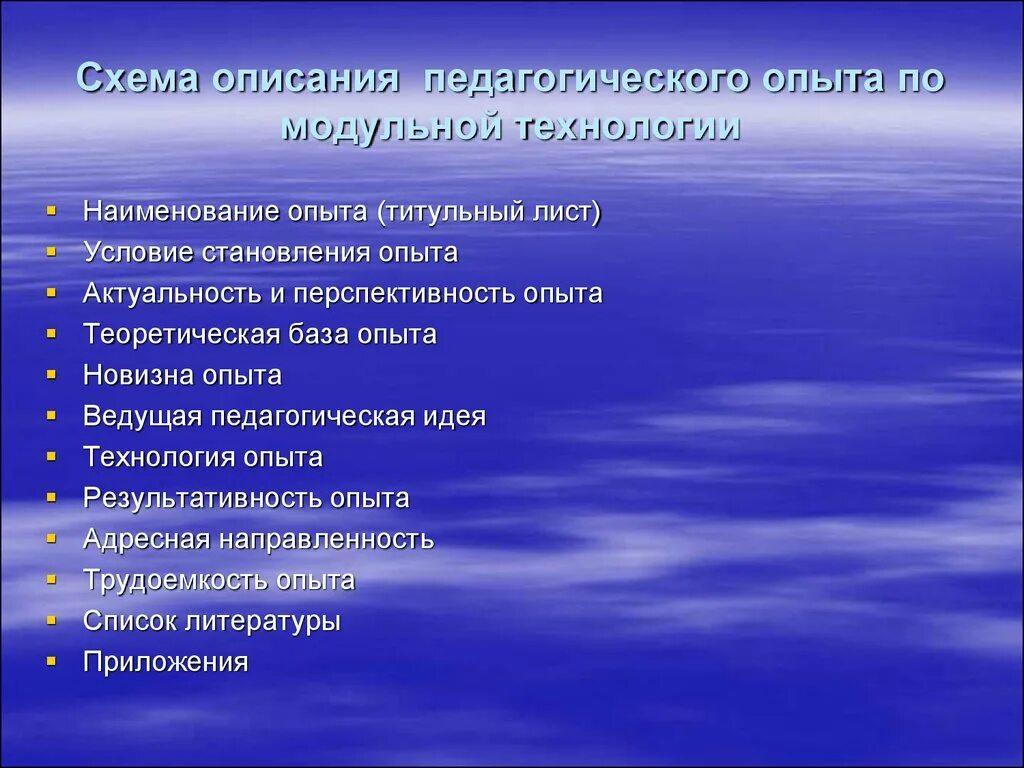 Схема описания педагогического опыта по модульной технологии

- Наименование опыта (титульный лист)
- Условие становления опыта
- Актуальность и перспективность опыта
- Теоретическая база опыта
- Новизна опыта
- Ведущая педагогическая идея
- Технология опыта
- Результативность опыта
- Адресная направленность
- Трудоемкость опыта
- Список литературы
- Приложения